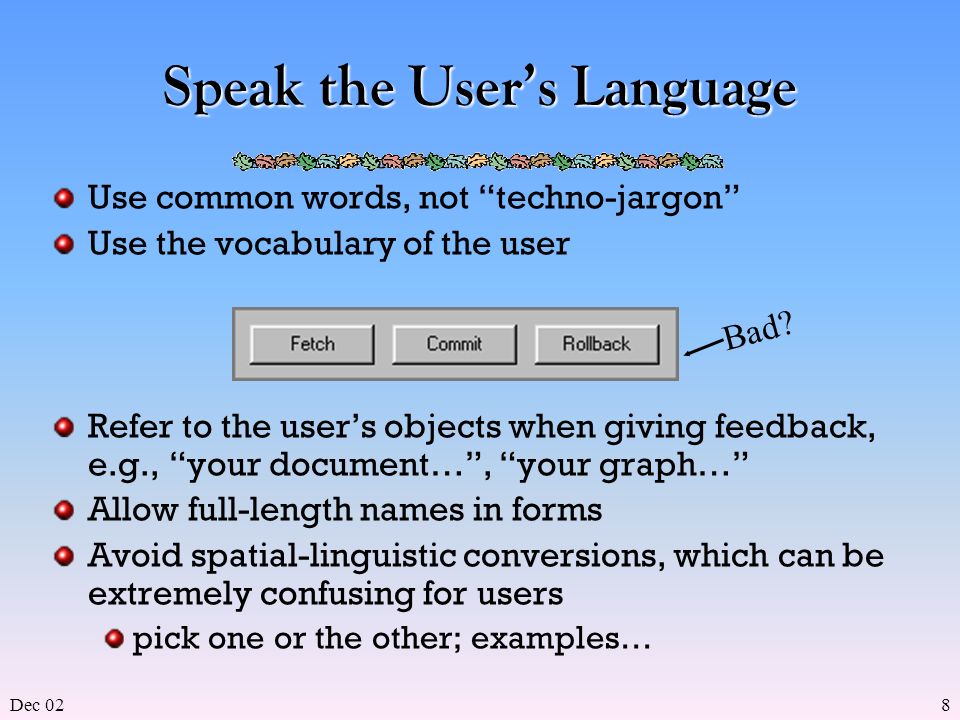 Speak the User's Language

Use common words, not "techno-jargon"
Use the vocabulary of the user

Fetch Commit Rollback

Bad?

Refer to the user's objects when giving feedback, e.g., "your document…", "your graph…"
Allow full-length names in forms
Avoid spatial-linguistic conversions, which can be extremely confusing for users
pick one or the other; examples…

Dec 02

8